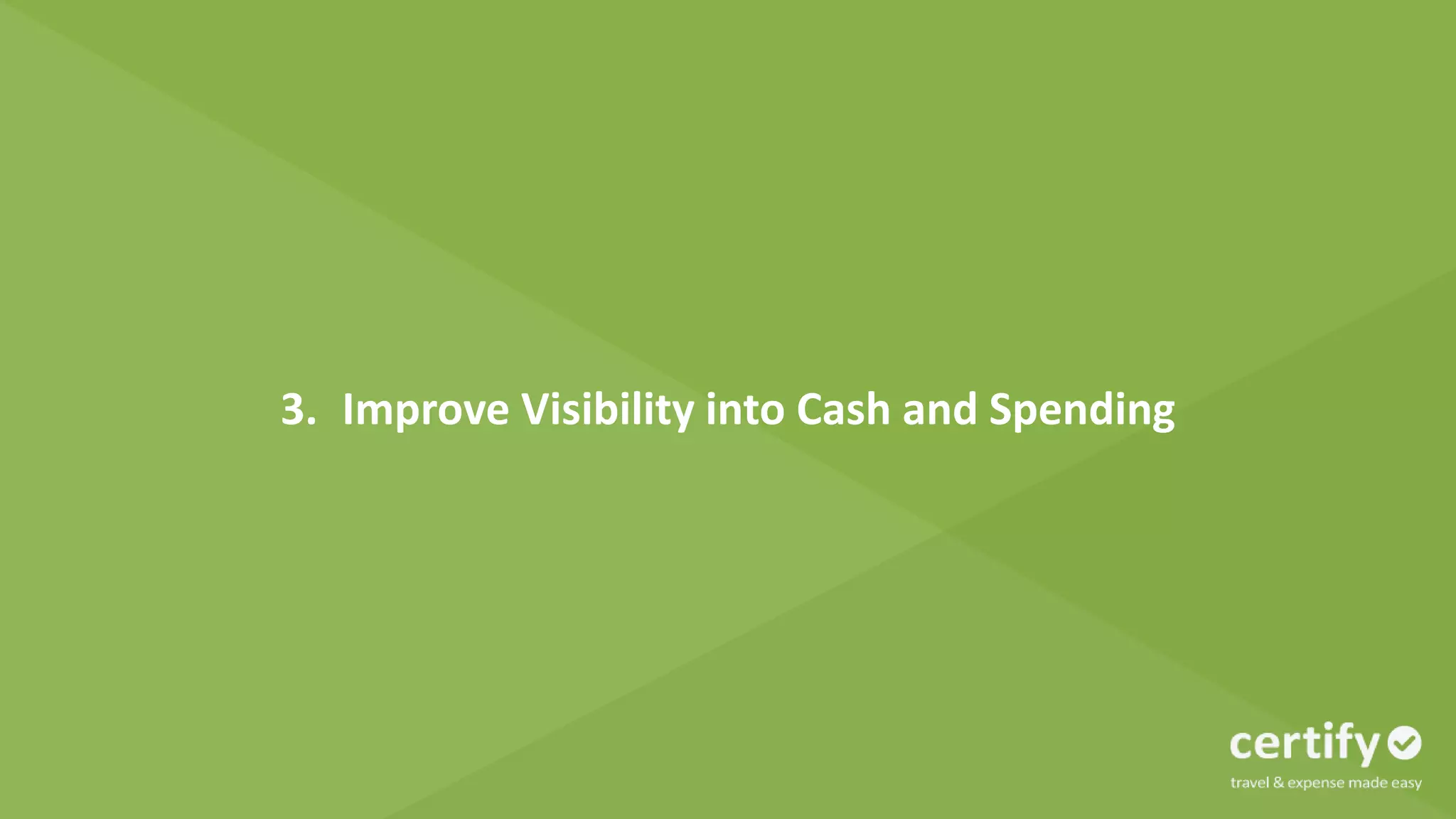 3. Improve Visibility into Cash and Spending

certify
travel & expense made easy